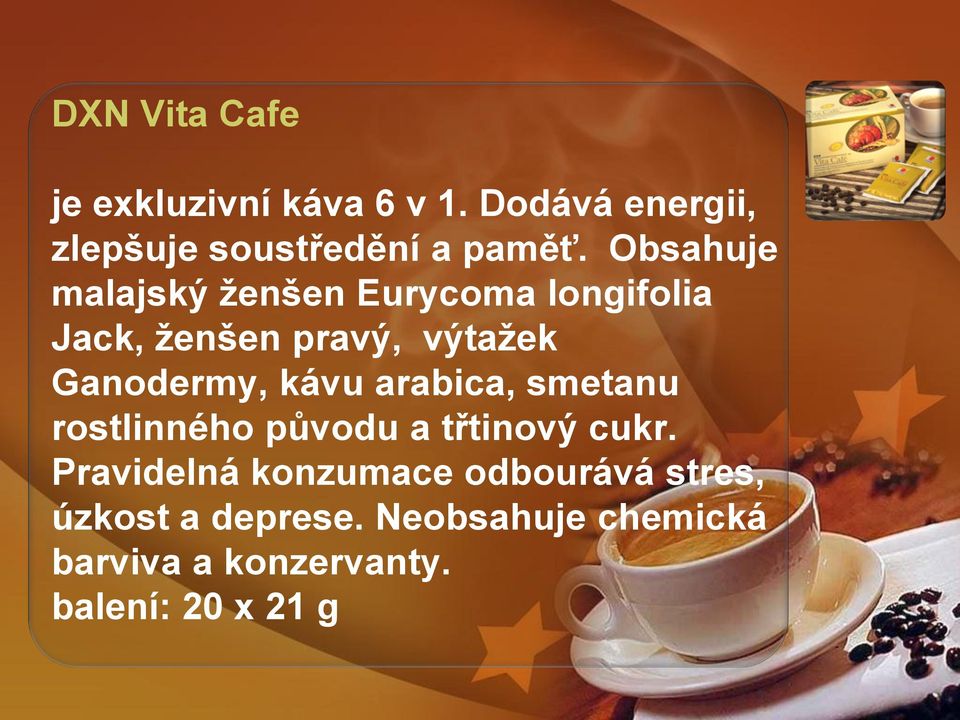 DXN Vita Cafe

je exkluzivní káva 6 v 1. Dodává energii, zlepšuje soustředění a paměť. Obsahuje malajský ženšen Eurycoma longifolia Jack, ženšen pravý, výtažek Ganodermy, kávu arabica, smetanu rostlinného původu a třtinový cukr. Pravidelná konzumace odbourává stres, úzkost a deprese. Neobsahuje chemická barviva a konzervanty.
balení: 20 x 21 g

Vita Cafe